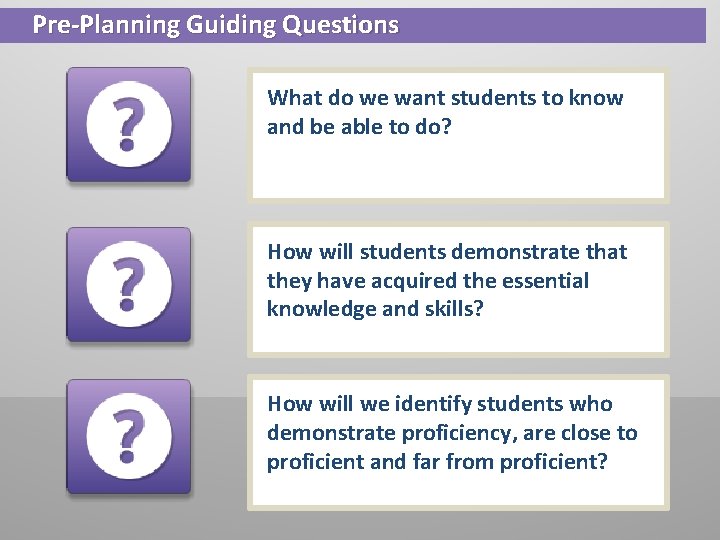 Pre-Planning Guiding Questions

?

What do we want students to know and be able to do?

?

How will students demonstrate that they have acquired the essential knowledge and skills?

?

How will we identify students who demonstrate proficiency, are close to proficient and far from proficient?